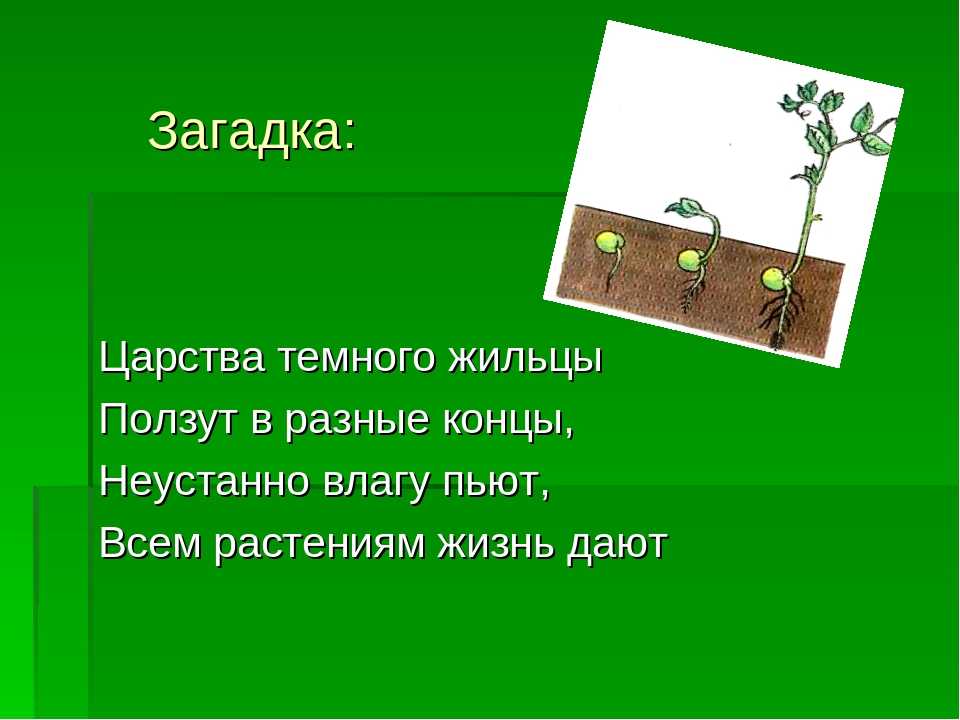 Загадка:

Царства темного жильцы
Ползут в разные концы,
Неустанно влагу пьют,
Всем растениям жизнь дают